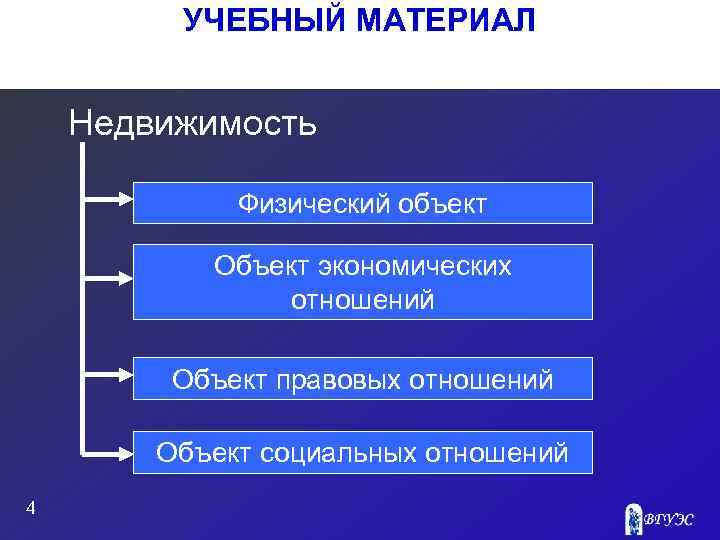 УЧЕБНЫЙ МАТЕРИАЛ

Недвижимость

Физический объект

Объект экономических отношений

Объект правовых отношений

Объект социальных отношений

4

ВГУЭС